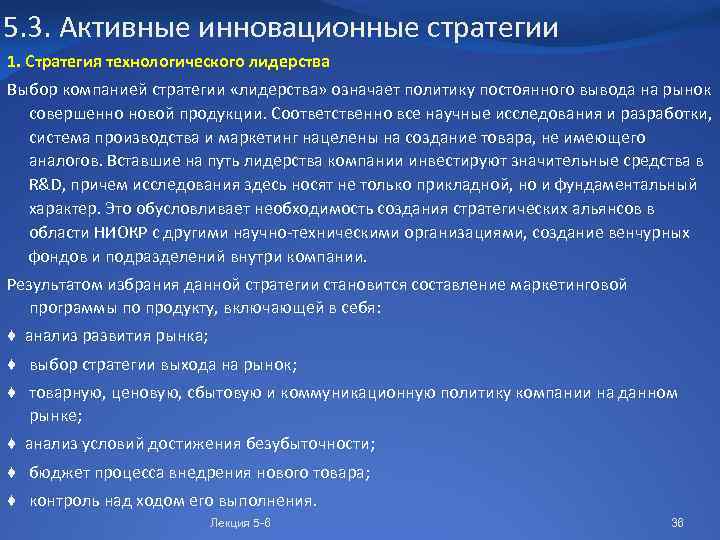 5.3. Активные инновационные стратегии

1. Стратегия технологического лидерства

Выбор компанией стратегии «лидерства» означает политику постоянного вывода на рынок совершенно новой продукции. Соответственно все научные исследования и разработки, система производства и маркетинг нацелены на создание товара, не имеющего аналогов. Вставшие на путь лидерства компании инвестируют значительные средства в R&D, причем исследования здесь носят не только прикладной, но и фундаментальный характер. Это обусловливает необходимость создания стратегических альянсов в области НИОКР с другими научно-техническими организациями, создание венчурных фондов и подразделений внутри компании.

Результатом избрания данной стратегии становится составление маркетинговой программы по продукту, включающей в себя:

♦ анализ развития рынка;

♦ выбор стратегии выхода на рынок;

♦ товарную, ценовую, сбытовую и коммуникационную политику компании на данном рынке;

♦ анализ условий достижения безубыточности;

♦ бюджет процесса внедрения нового товара;

♦ контроль над ходом его выполнения.

Лекция 5-6

36